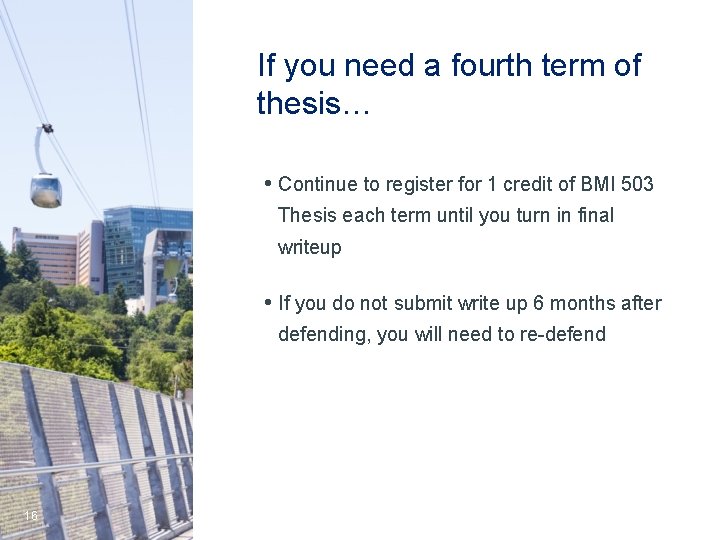 If you need a fourth term of thesis…

• Continue to register for 1 credit of BMI 503 Thesis each term until you turn in final writeup

• If you do not submit write up 6 months after defending, you will need to re-defend

16